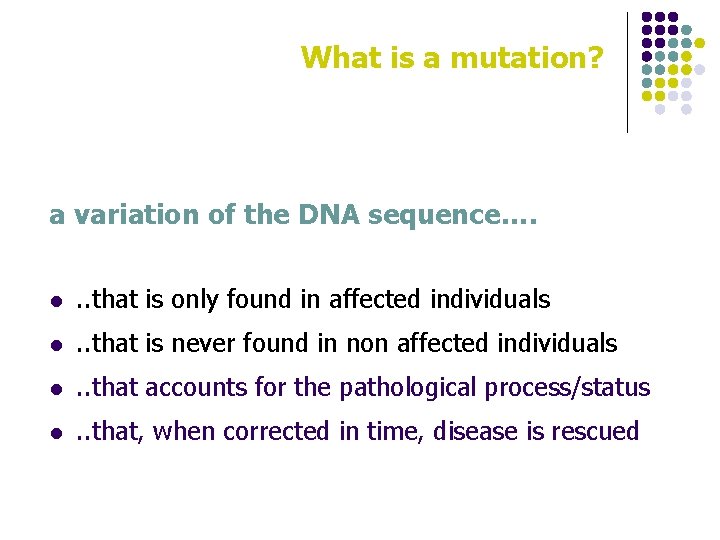 What is a mutation?

a variation of the DNA sequence....

- ..that is only found in affected individuals
- ..that is never found in non affected individuals
- ..that accounts for the pathological process/status
- ..that, when corrected in time, disease is rescued